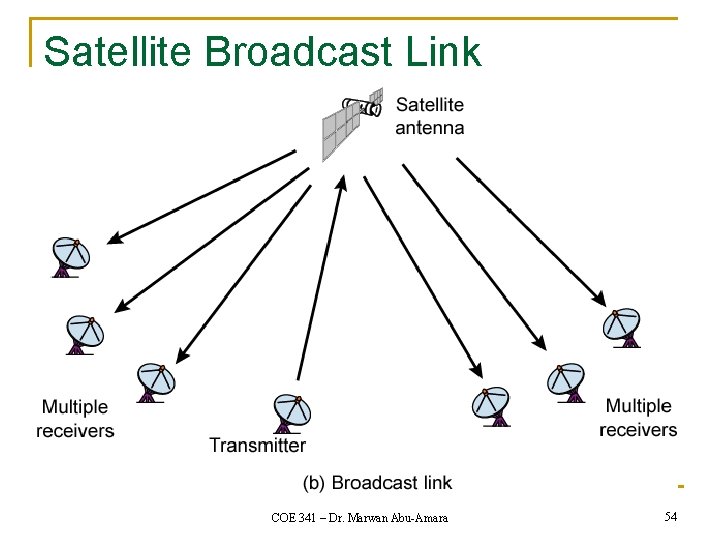 Satellite Broadcast Link

Satellite
antenna

Multiple
receivers

Transmitter

Multiple
receivers

(b) Broadcast link

COE 341 – Dr. Marwan Abu-Amara

54